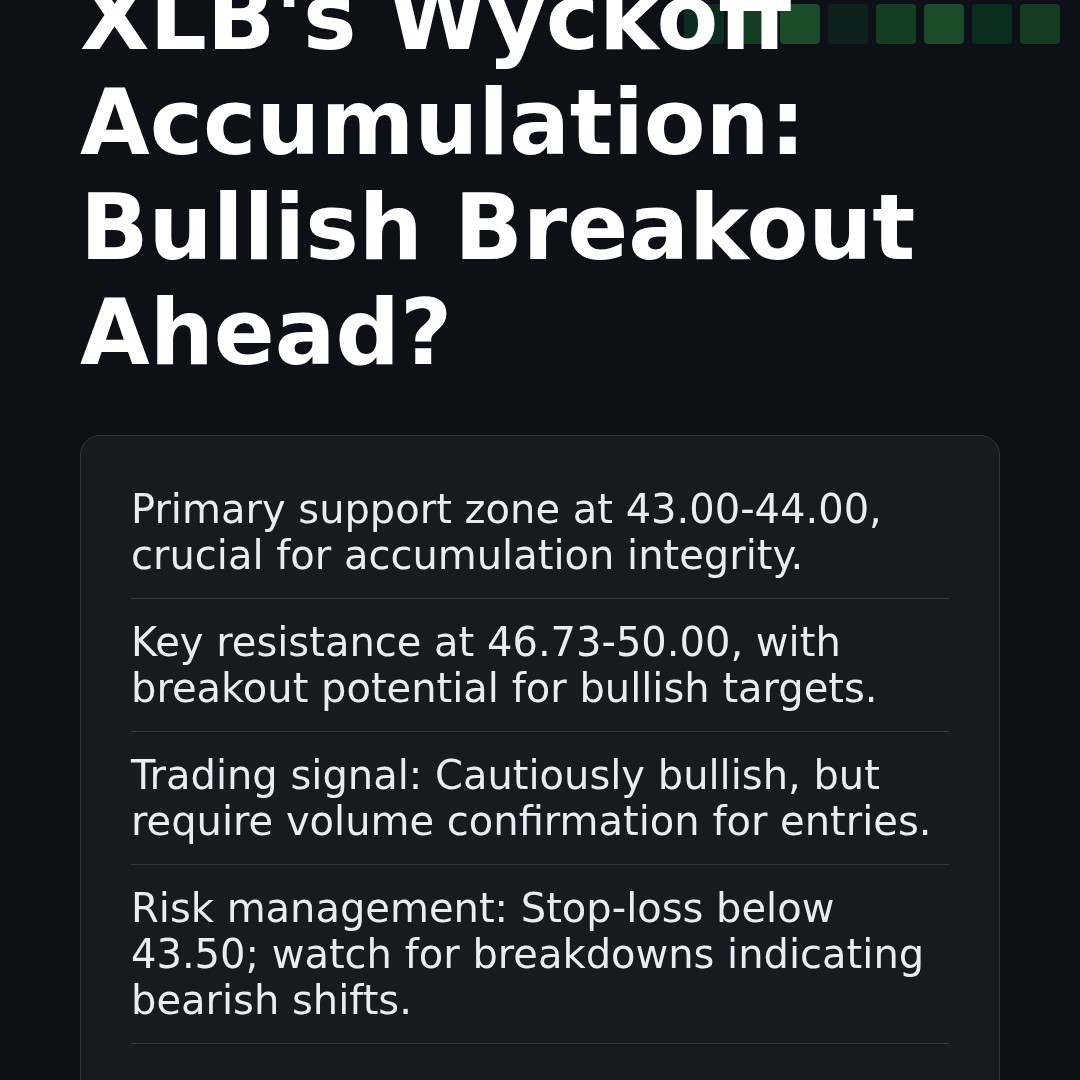 XLB's Wyckoff Accumulation: Bullish Breakout Ahead?

Primary support zone at 43.00-44.00, crucial for accumulation integrity.

Key resistance at 46.73-50.00, with breakout potential for bullish targets.

Trading signal: Cautiously bullish, but require volume confirmation for entries.

Risk management: Stop-loss below 43.50; watch for breakdowns indicating bearish shifts.